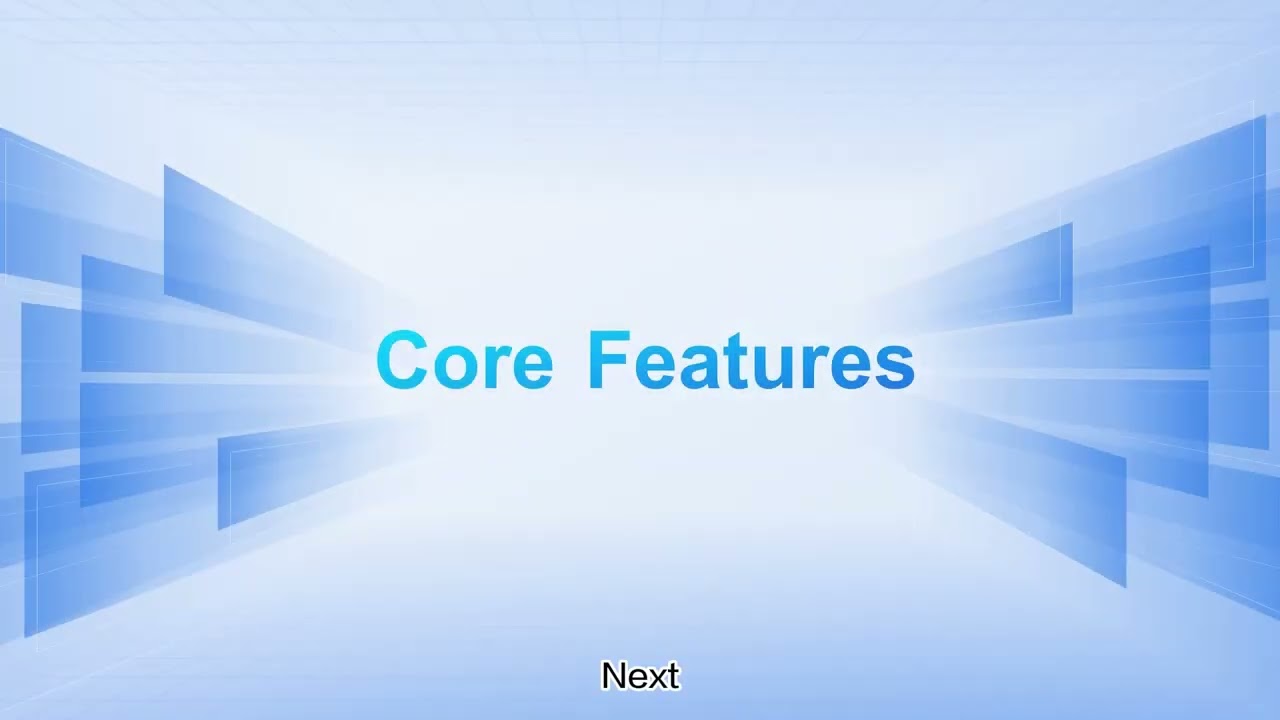 Core Features

Next